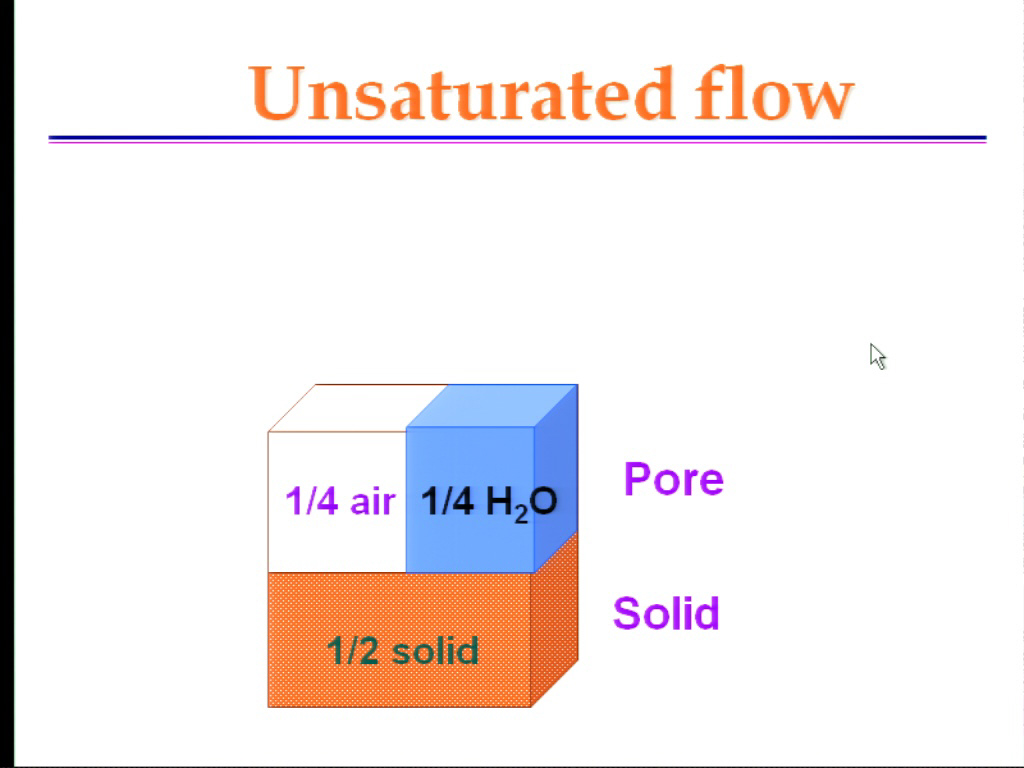 Unsaturated flow

1/4 air

1/4 $H_2O$

Pore

1/2 solid

Solid